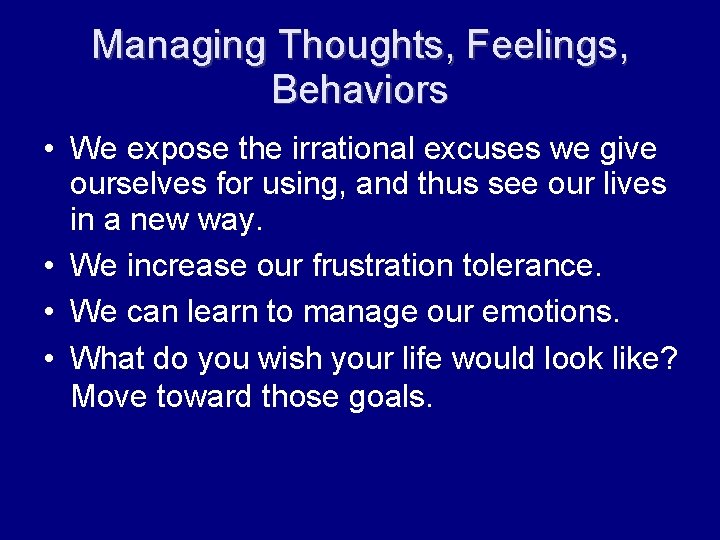 Managing Thoughts, Feelings, Behaviors

• We expose the irrational excuses we give ourselves for using, and thus see our lives in a new way.
• We increase our frustration tolerance.
• We can learn to manage our emotions.
• What do you wish your life would look like? Move toward those goals.